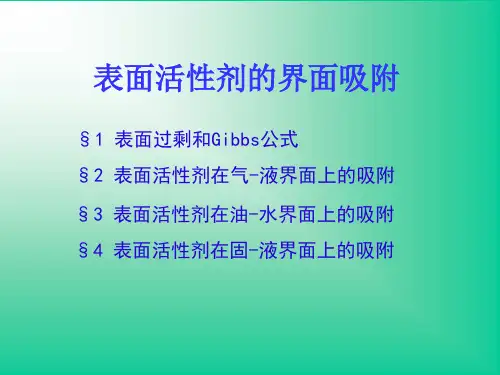 表面活性剂的界面吸附

§1 表面过剩和Gibbs公式

§2 表面活性剂在气-液界面上的吸附

§3 表面活性剂在油-水界面上的吸附

§4 表面活性剂在固-液界面上的吸附